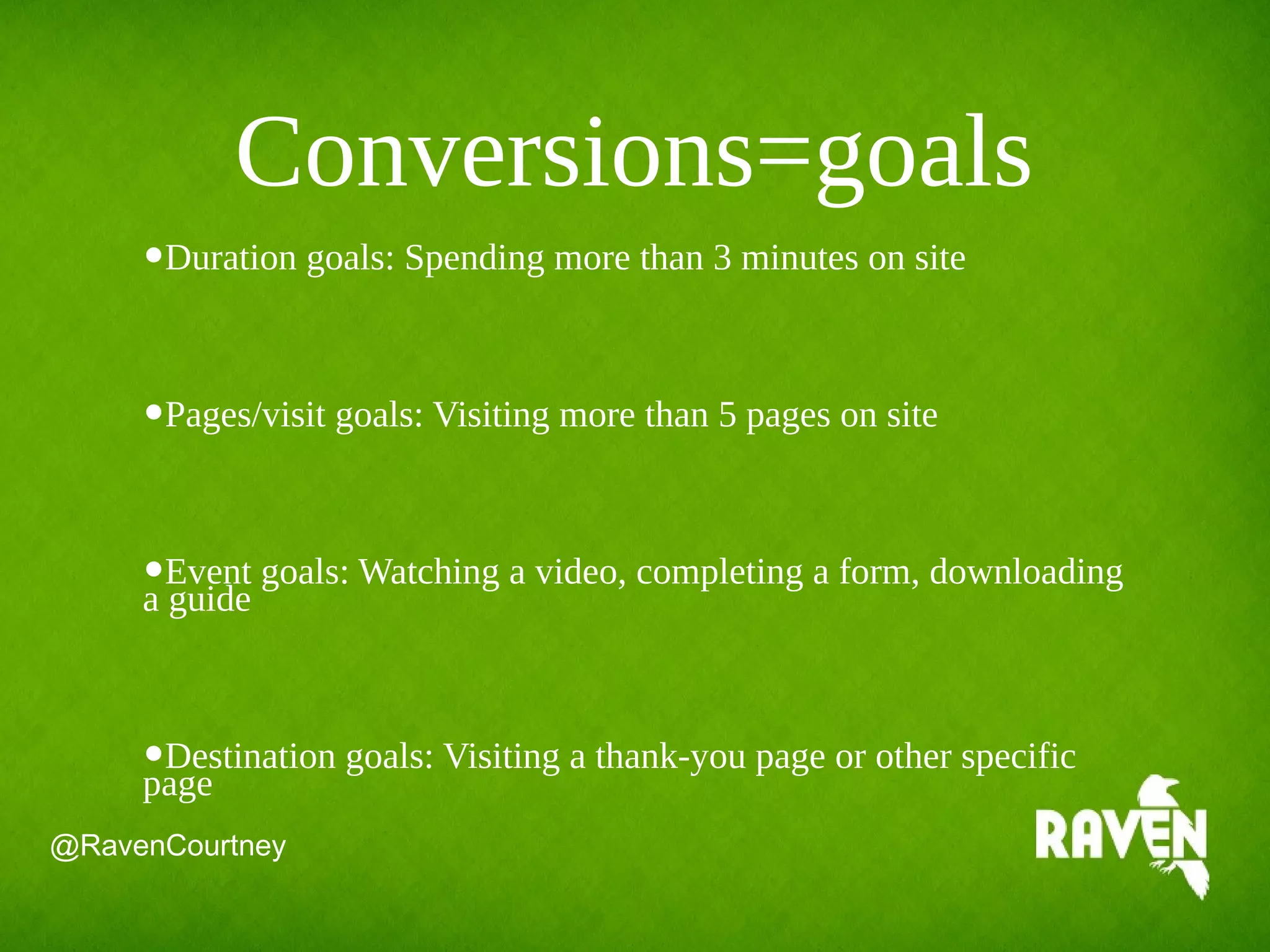 Conversions=goals

•Duration goals: Spending more than 3 minutes on site

•Pages/visit goals: Visiting more than 5 pages on site

•Event goals: Watching a video, completing a form, downloading a guide

•Destination goals: Visiting a thank-you page or other specific page

@RavenCourtney

RAVEN